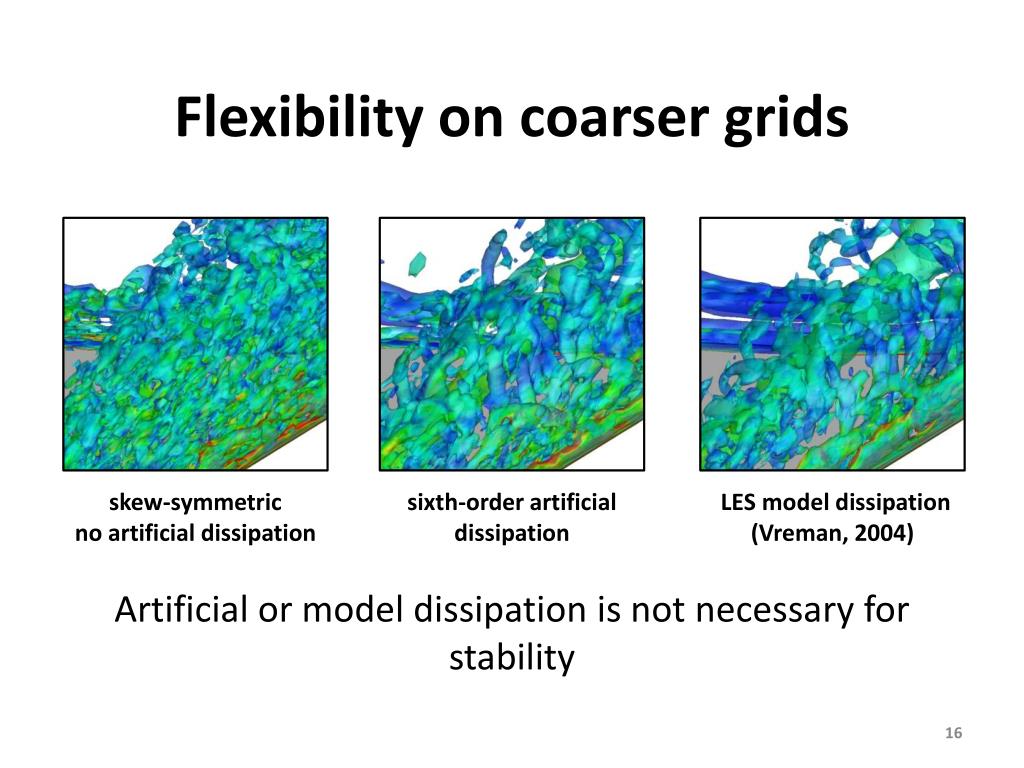 Flexibility on coarser grids

skew-symmetric
no artificial dissipation

sixth-order artificial
dissipation

LES model dissipation
(Vreman, 2004)

Artificial or model dissipation is not necessary for stability

16